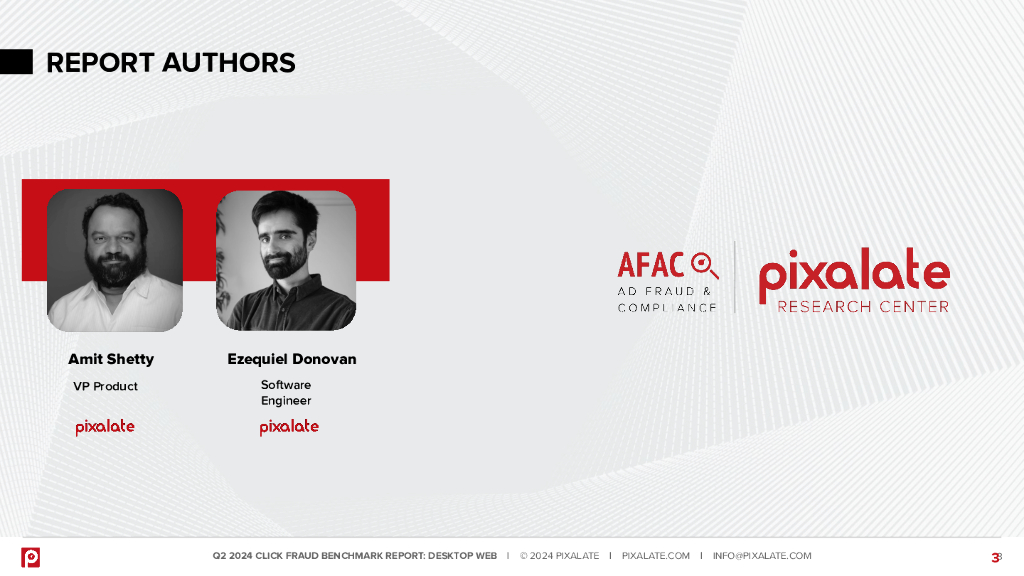 REPORT AUTHORS

Amit Shetty
VP Product
pixalate

Ezequiel Donovan
Software Engineer
pixalate

AFAC
AD FRAUD & COMPLIANCE

pixalate
RESEARCH CENTER

Q2 2024 CLICK FRAUD BENCHMARK REPORT: DESKTOP WEB | © 2024 PIXALATE | PIXALATE.COM | INFO@PIXALATE.COM

3